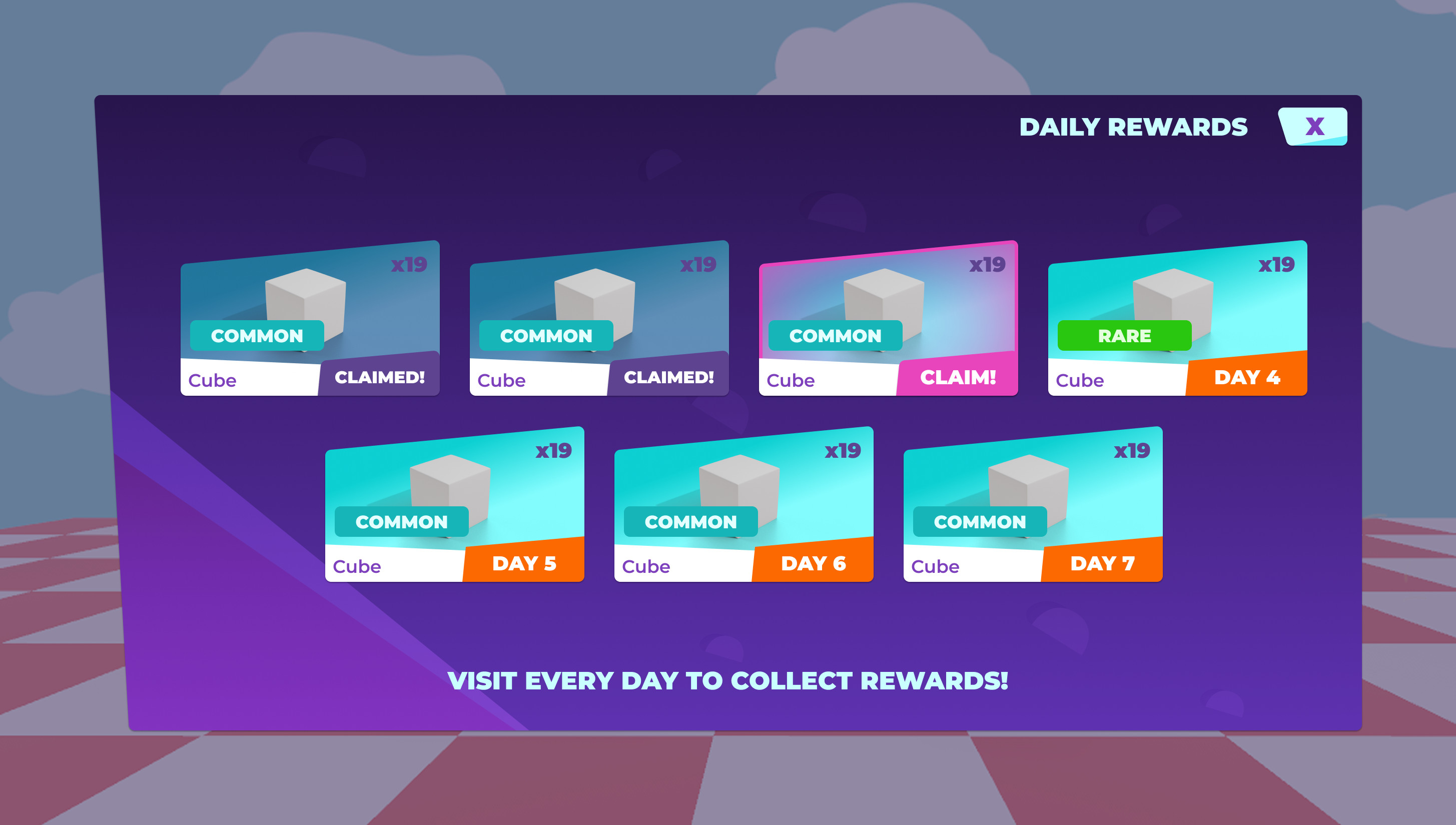 DAILY REWARDS

X

x19
COMMON
Cube
CLAIMED!

x19
COMMON
Cube
CLAIMED!

x19
COMMON
Cube
CLAIM!

x19
RARE
Cube
DAY 4

x19
COMMON
Cube
DAY 5

x19
COMMON
Cube
DAY 6

x19
COMMON
Cube
DAY 7

VISIT EVERY DAY TO COLLECT REWARDS!